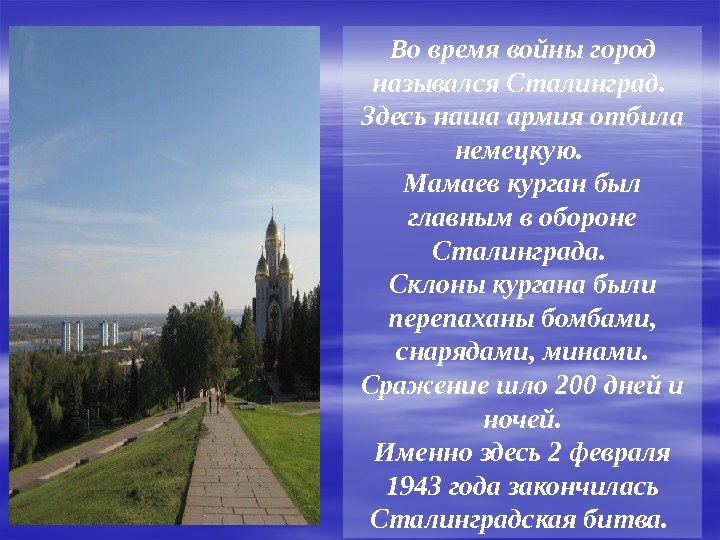 Во время войны город назывался Сталинград. Здесь наша армия отбила немецкую.
Мамаев курган был главным в обороне Сталинграда.
Склоны кургана были перепаханы бомбами, снарядами, минами.
Сражение шло 200 дней и ночей.
Именно здесь 2 февраля 1943 года закончилась Сталинградская битва.